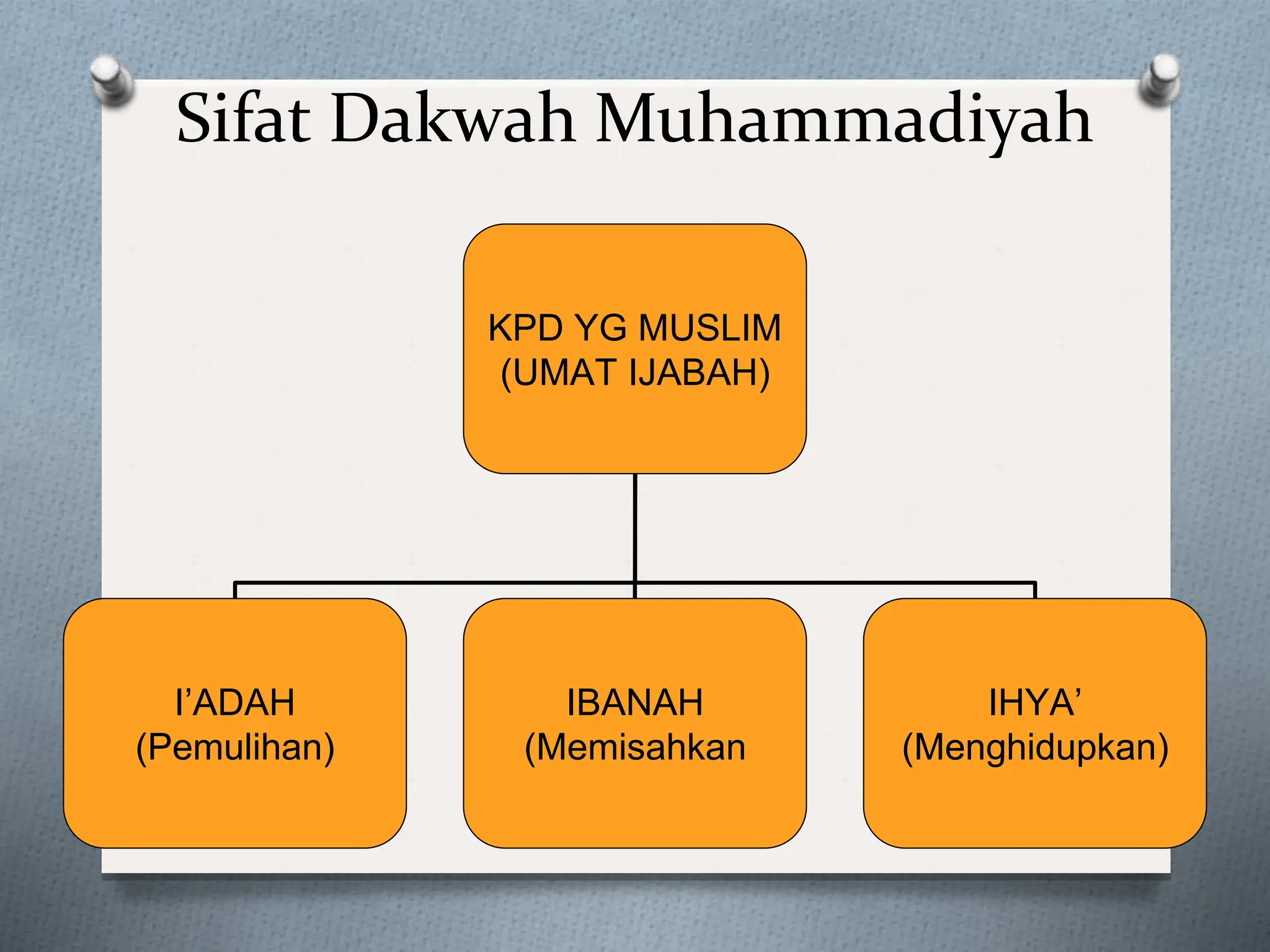 Sifat Dakwah Muhammadiyah

KPD YG MUSLIM
(UMAT IJABAH)

I’ADAH
(Pemulihan)

IBANAH
(Memisahkan

IHYA’
(Menghidupkan)